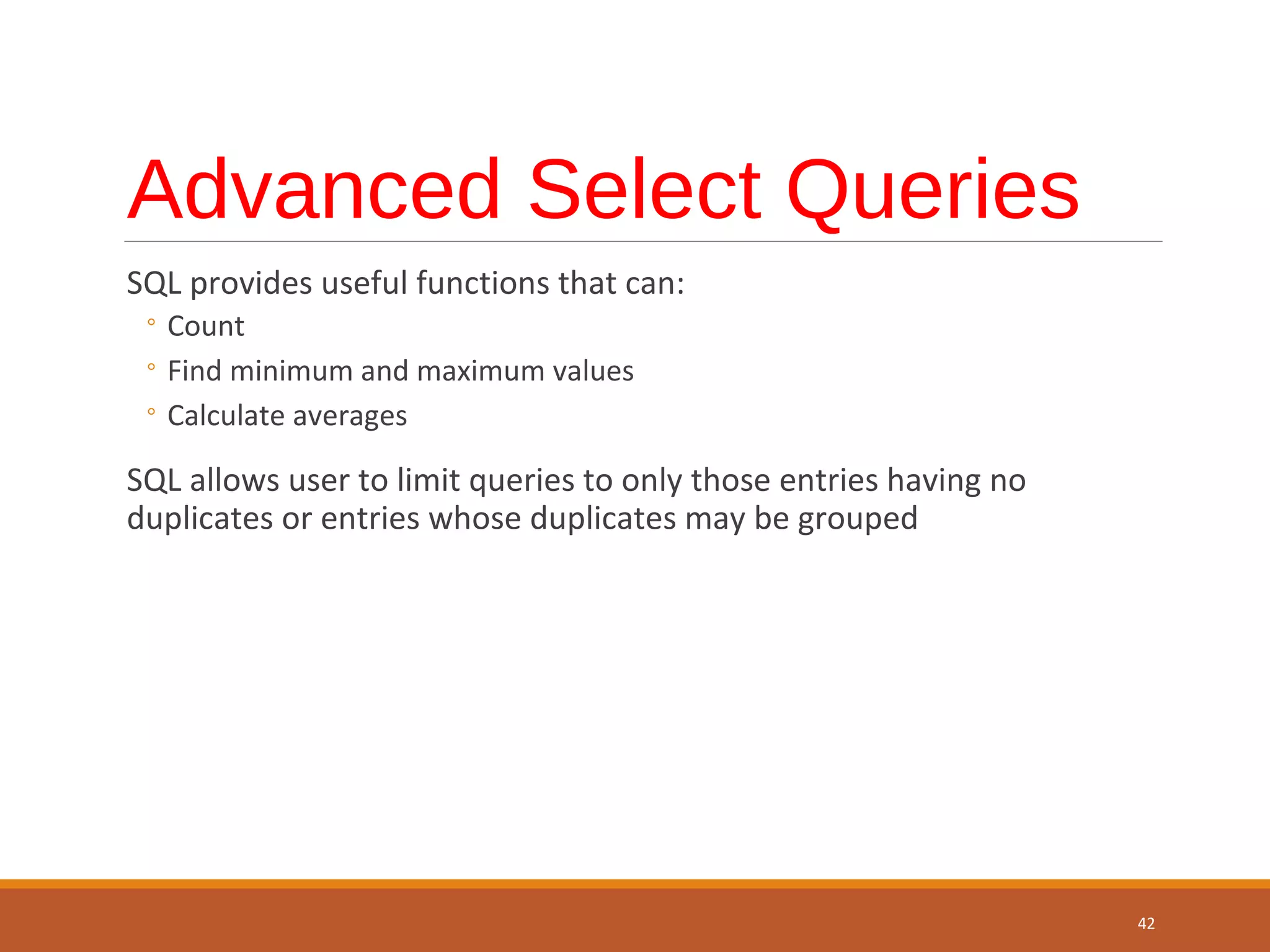 Advanced Select Queries

SQL provides useful functions that can:

◦ Count
◦ Find minimum and maximum values
◦ Calculate averages

SQL allows user to limit queries to only those entries having no duplicates or entries whose duplicates may be grouped

42